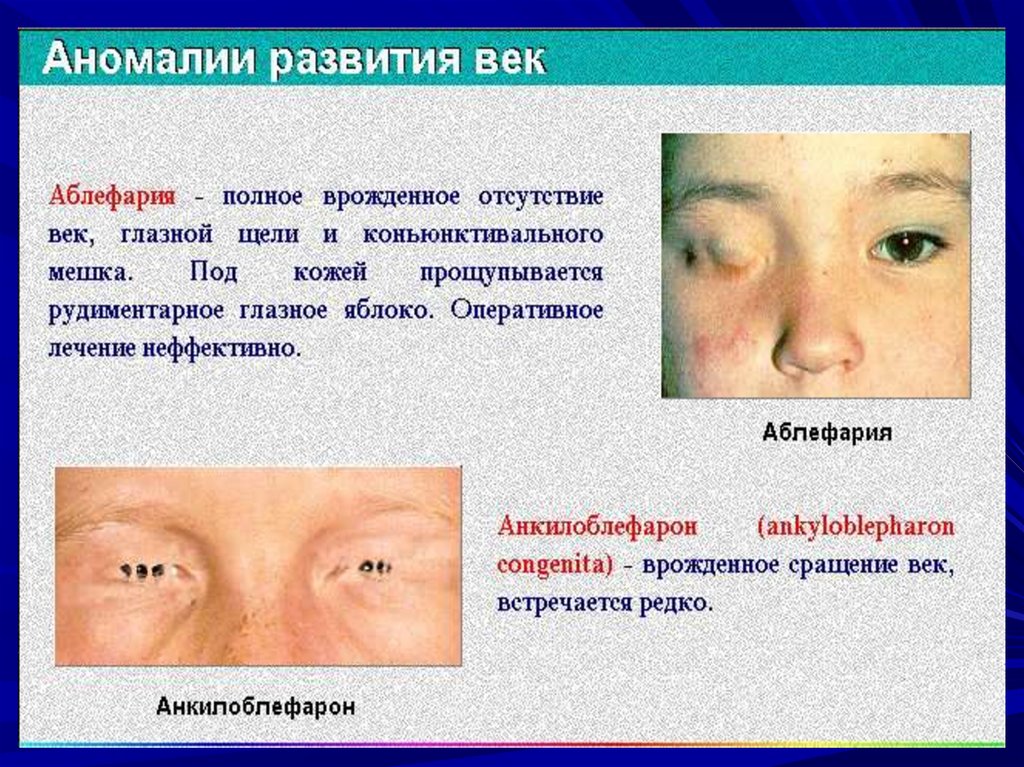 Аномалии развития век

Аблефария - полное врожденное отсутствие век, глазной щели и коньюнктивального мешка. Под кожей прощупывается рудиментарное глазное яблоко. Оперативное лечение неффективно.

Аблефария

Анкилоблефарон (ankyloblepharon congenita) - врожденное сращение век, встречается редко.

Анкилоблефарон